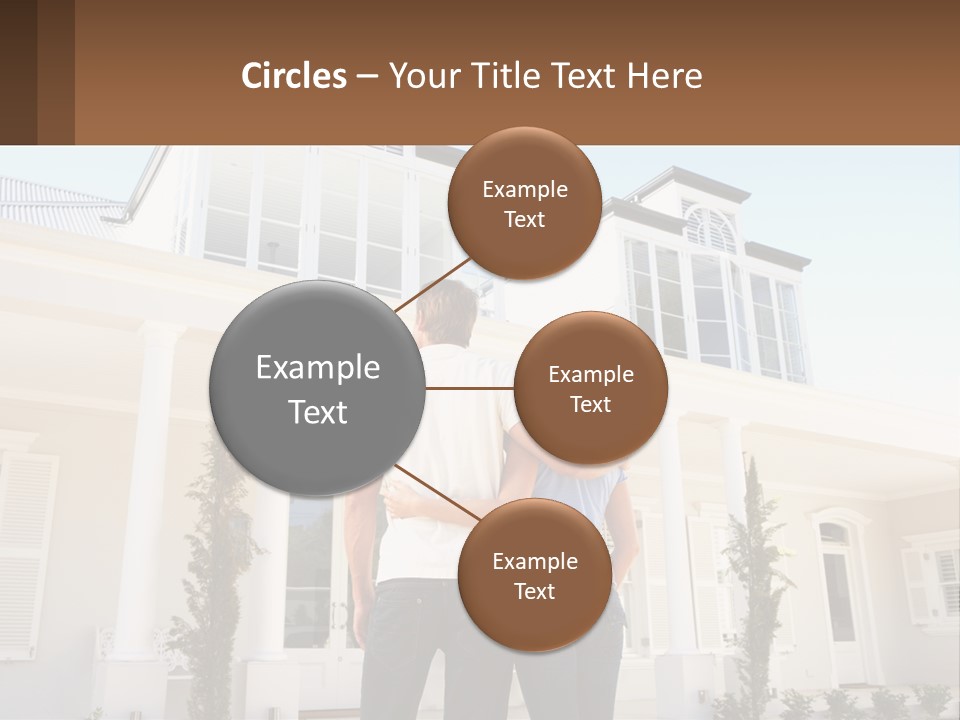 Circles – Your Title Text Here

Example Text

Example Text

Example Text

Example Text